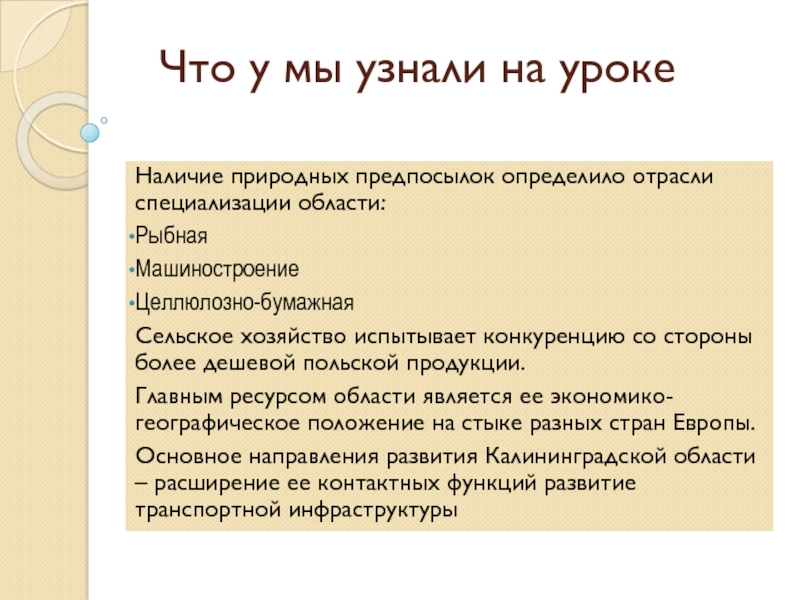 Что у мы узнали на уроке

Наличие природных предпосылок определило отрасли специализации области:

•Рыбная

•Машиностроение

•Целлюлозно-бумажная

Сельское хозяйство испытывает конкуренцию со стороны более дешевой польской продукции.

Главным ресурсом области является ее экономико-географическое положение на стыке разных стран Европы.

Основное направления развития Калининградской области – расширение ее контактных функций развитие транспортной инфраструктуры